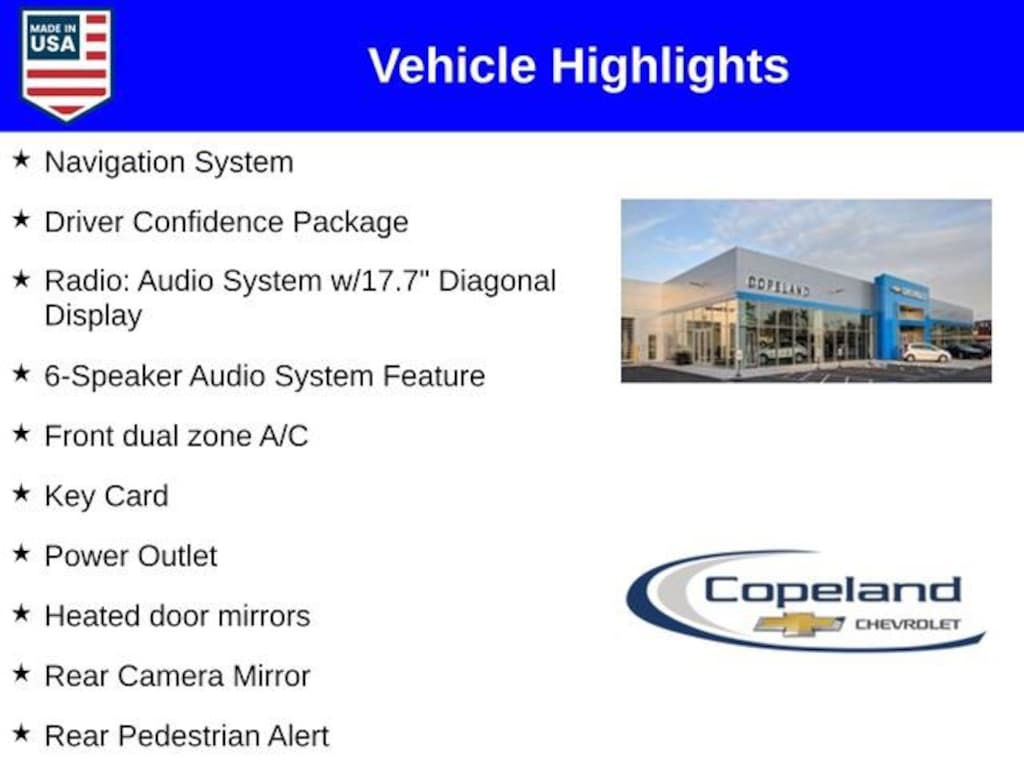 MADE IN USA

Vehicle Highlights

★ Navigation System

★ Driver Confidence Package

★ Radio: Audio System w/17.7" Diagonal Display

★ 6-Speaker Audio System Feature

★ Front dual zone A/C

★ Key Card

★ Power Outlet

★ Heated door mirrors

★ Rear Camera Mirror

★ Rear Pedestrian Alert

COPELAND

Copeland CHEVROLET